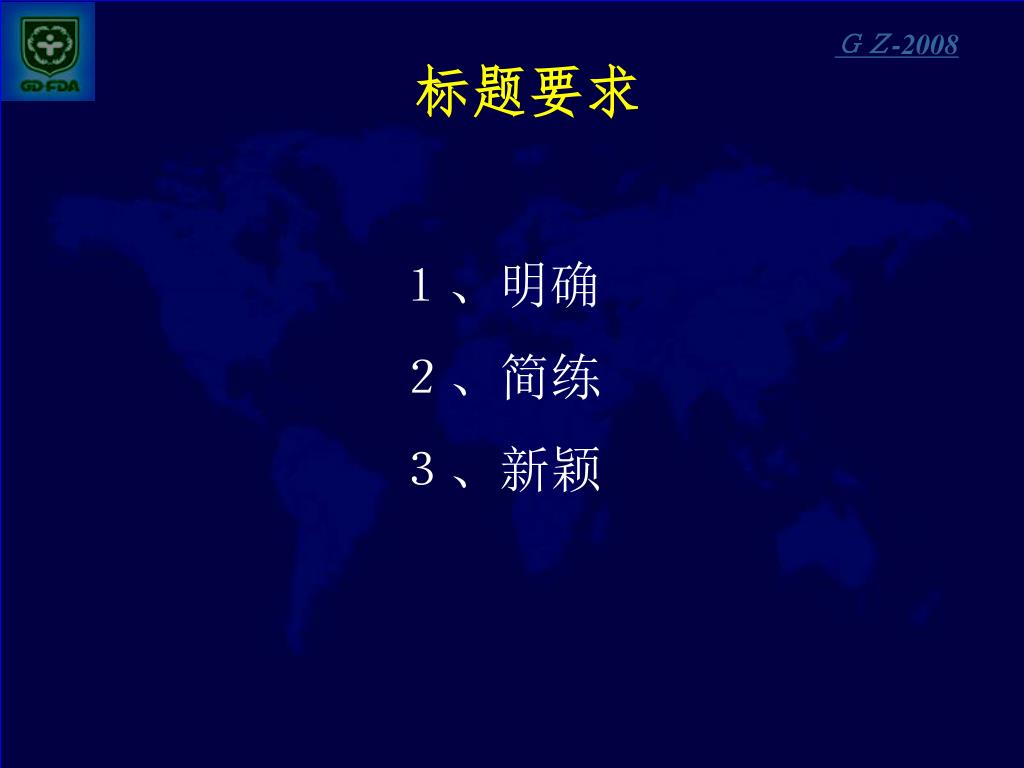 GD·FDA

G Z-2008

标题要求

1、明确

2、简练

3、新颖